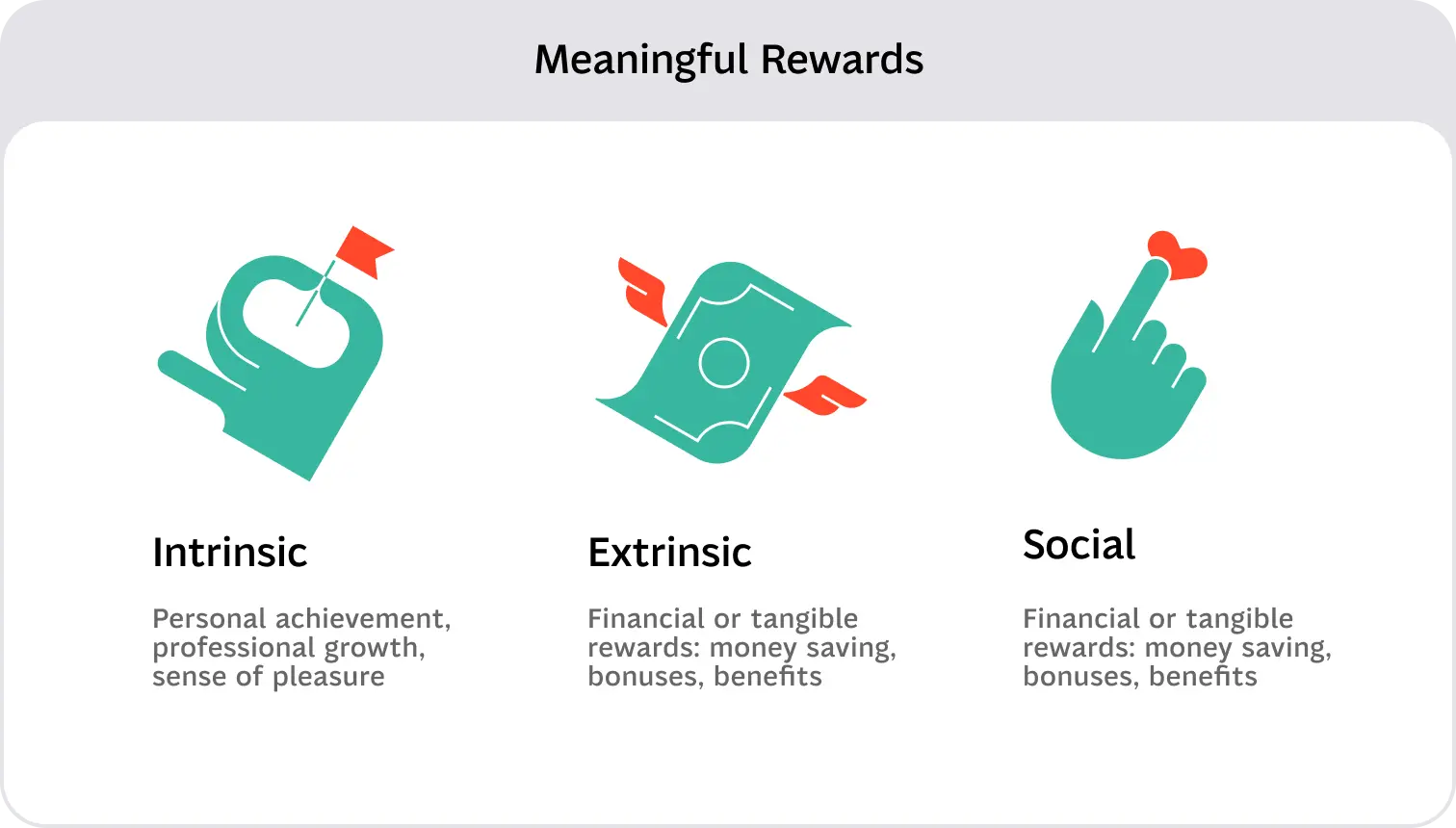 Meaningful Rewards

Intrinsic

Personal achievement, professional growth, sense of pleasure

Extrinsic

Financial or tangible rewards: money saving, bonuses, benefits

Social

Financial or tangible rewards: money saving, bonuses, benefits